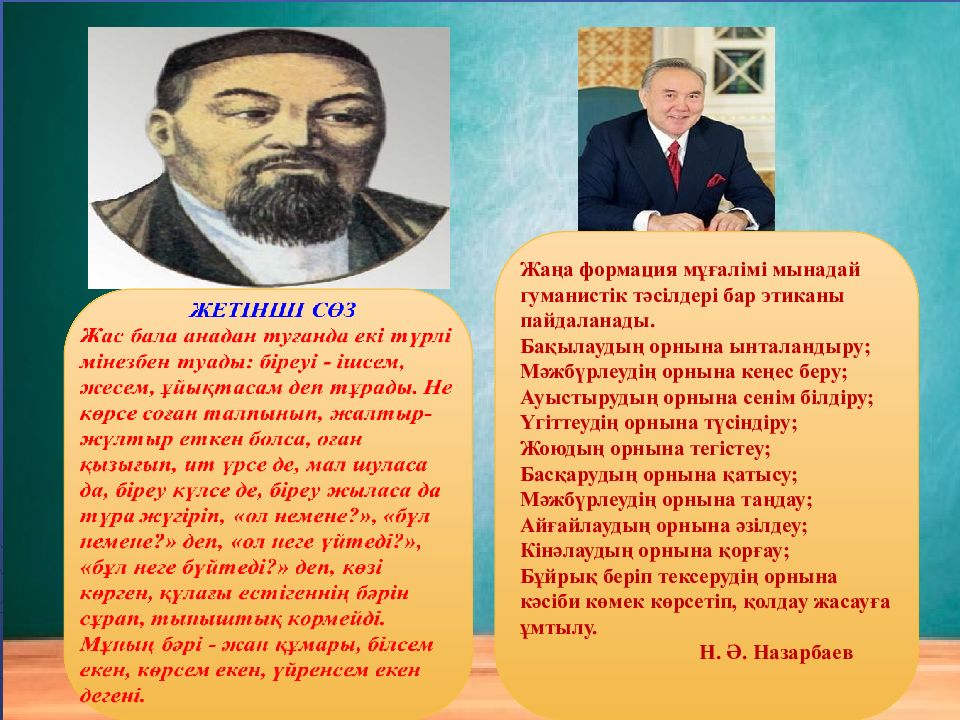 ЖЕТІНШІ СӨЗ

Жас бала анадан туғанда екі түрлі мінезбен туады: біреуі - ішсем, жесем, ұйықтасам деп тұрады. Не көрсе соған талпынып, жалтыр-жұлтыр еткен болса, оған қызығып, ит үрсе де, мал шуласа да, біреу күлсе де, біреу жыласа да тұра жүгіріп, «ол немене?», «бұл немене?» деп, «ол неге үйтеді?», «бұл неге бүйтеді?» деп, көзі көрген, құлағы естігеннің бәрін сұрап, тыныштық көрмейді. Мұның бәрі - жан құмары, білсем екен, көрсем екен, үйренсем екен дегені.

Жаңа формация мұғалімі мынадай гуманистік тәсілдері бар этиканы пайдаланады.
Бақылаудың орнына ынталандыру;
Мәжбүрлеудің орнына кеңес беру;
Ауыстырудың орнына сенім білдіру;
Үгіттеудің орнына түсіндіру;
Жоюдың орнына тегістеу;
Басқарудың орнына қатысу;
Мәжбүрлеудің орнына таңдау;
Айғайлаудың орнына әзілдеу;
Кінәлаудың орнына қорғау;
Бұйрық беріп тексерудің орнына кәсіби көмек көрсетіп, қолдау жасауға ұмтылу.

Н. Ә. Назарбаев